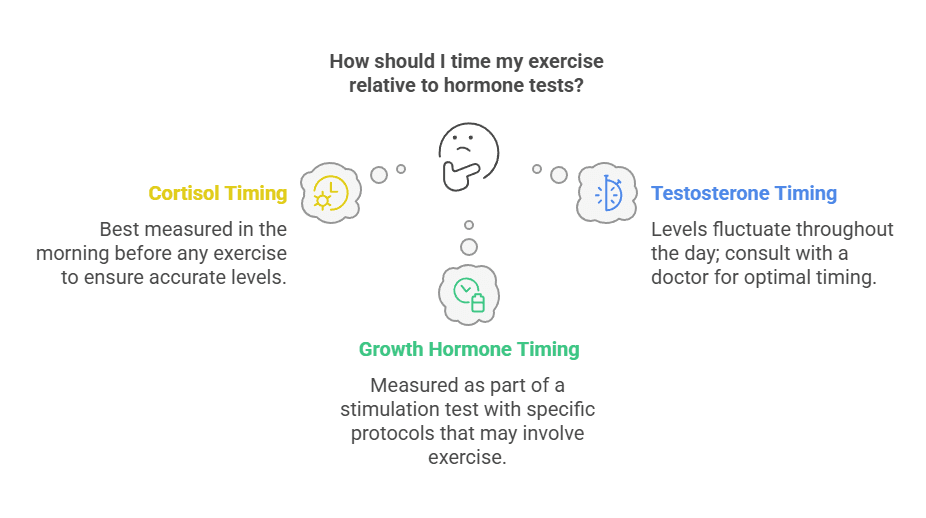 How should I time my exercise relative to hormone tests?

Cortisol Timing

Best measured in the morning before any exercise to ensure accurate levels.

Testosterone Timing

Levels fluctuate throughout the day; consult with a doctor for optimal timing.

Growth Hormone Timing

Measured as part of a stimulation test with specific protocols that may involve exercise.